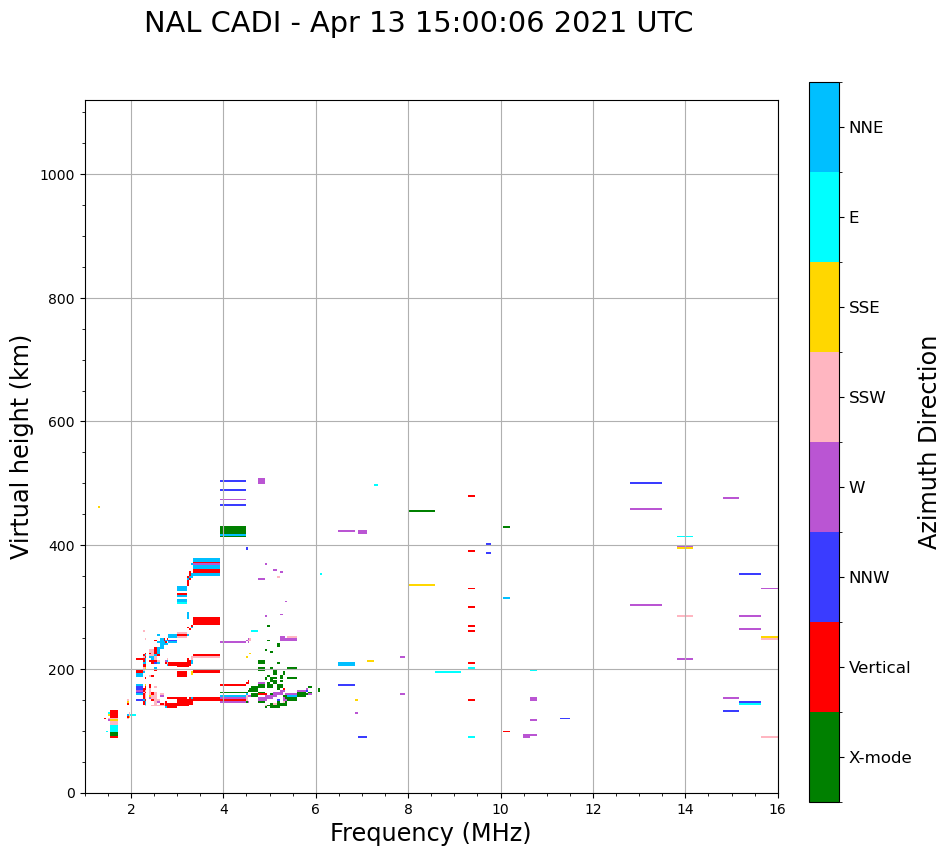 NAL CADI - Apr 13 15:00:06 2021 UTC

Virtual height (km)

1000
800
600
400
200
0

2
4
6
8
10
12
14
16

Frequency (MHz)

NNE
E
SSE
SSW
W
NNW
Vertical
X-mode

Azimuth Direction